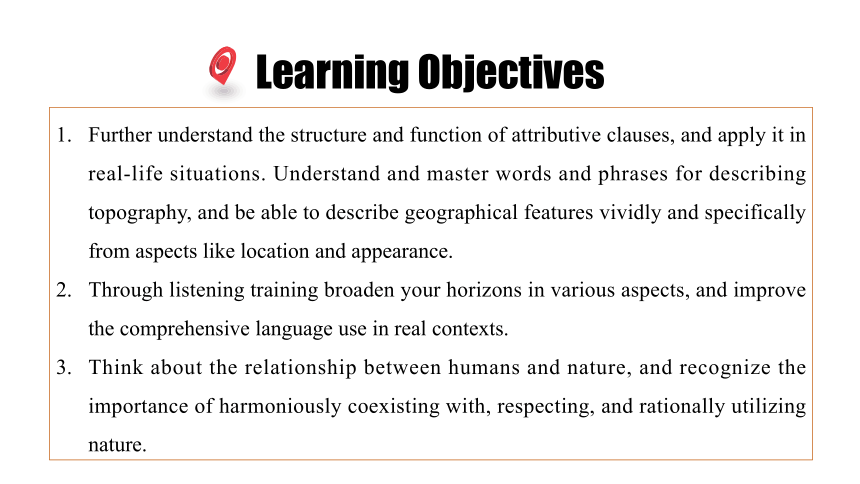 Learning Objectives

1. Further understand the structure and function of attributive clauses, and apply it in real-life situations. Understand and master words and phrases for describing topography, and be able to describe geographical features vividly and specifically from aspects like location and appearance.

2. Through listening training broaden your horizons in various aspects, and improve the comprehensive language use in real contexts.

3. Think about the relationship between humans and nature, and recognize the importance of harmoniously coexisting with, respecting, and rationally utilizing nature.